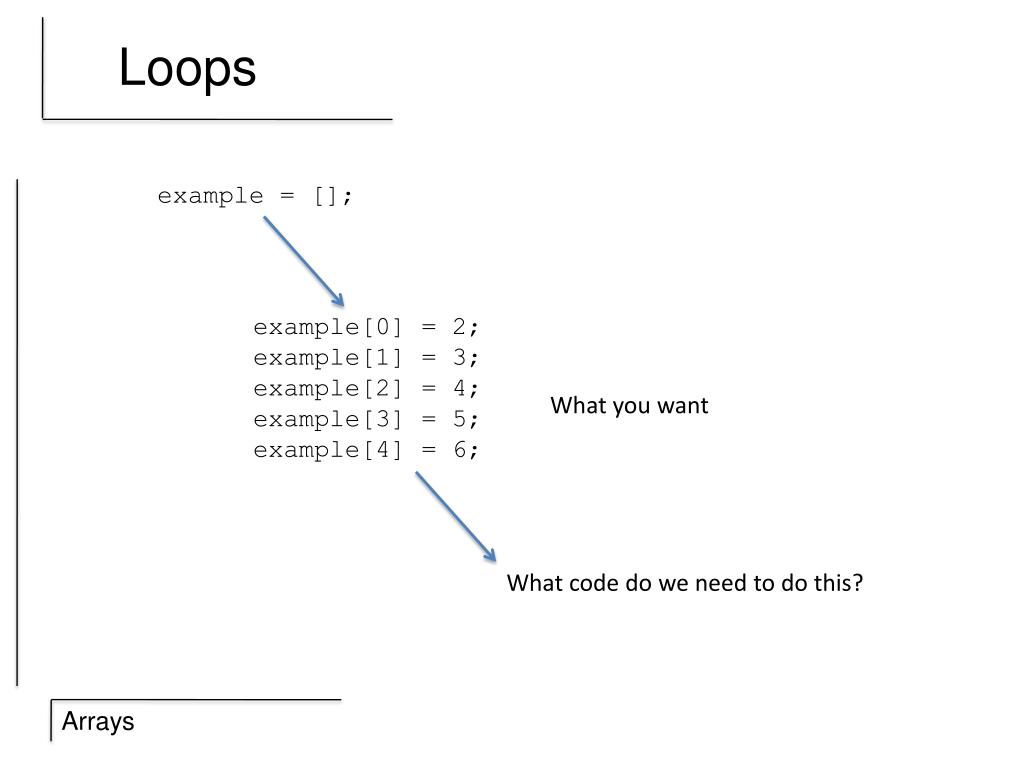 Loops

example = [];

example[0] = 2;
example[1] = 3;
example[2] = 4;
example[3] = 5;
example[4] = 6;

What you want

What code do we need to do this?

Arrays